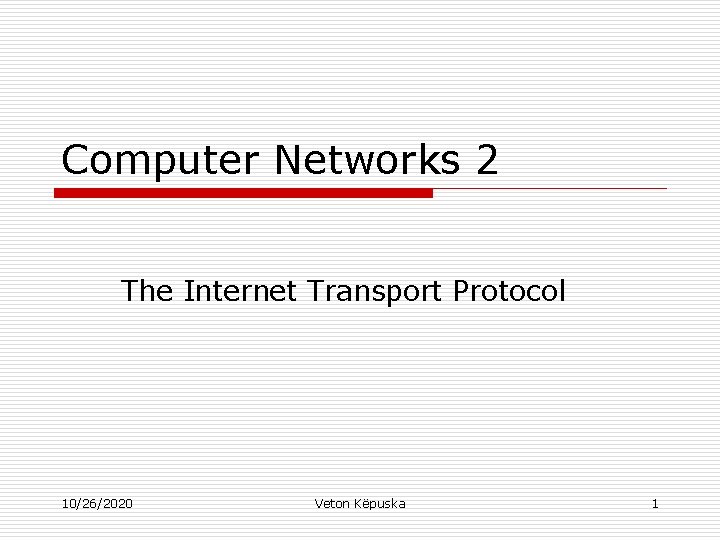 Computer Networks 2

The Internet Transport Protocol

10/26/2020

Veton Këpuska

1